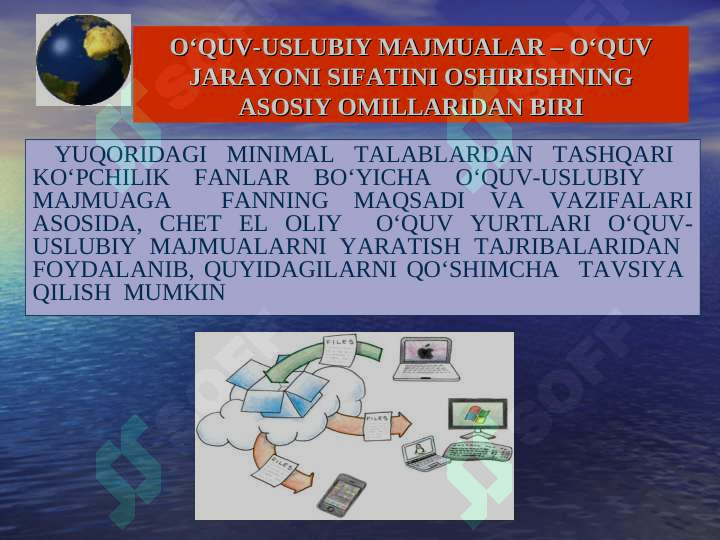 O‘QUV-USLUBIY MAJMUALAR – O‘QUV JARAYONI SIFATINI OSHIRISHNING ASOSIY OMILLARIDAN BIRI

YUQORIDAGI MINIMAL TALABLARDAN TASHQARI KO‘PCHILIK FANLAR BO‘YICHA O‘QUV-USLUBIY MAJMUAGA FANNING MAQSADI VA VAZIFALARI ASOSIDA, CHET EL OLIY O‘QUV YURTLARI O‘QUV-USLUBIY MAJMUALARNI YARATISH TAJRIBALARIDAN FOYDALANIB, QUYIDAGILARNI QO‘SHIMCHA TAVSIYA QILISH MUMKIN

FILES

FILES

FILES

SOFF

SOFF

SOFF

SOFF